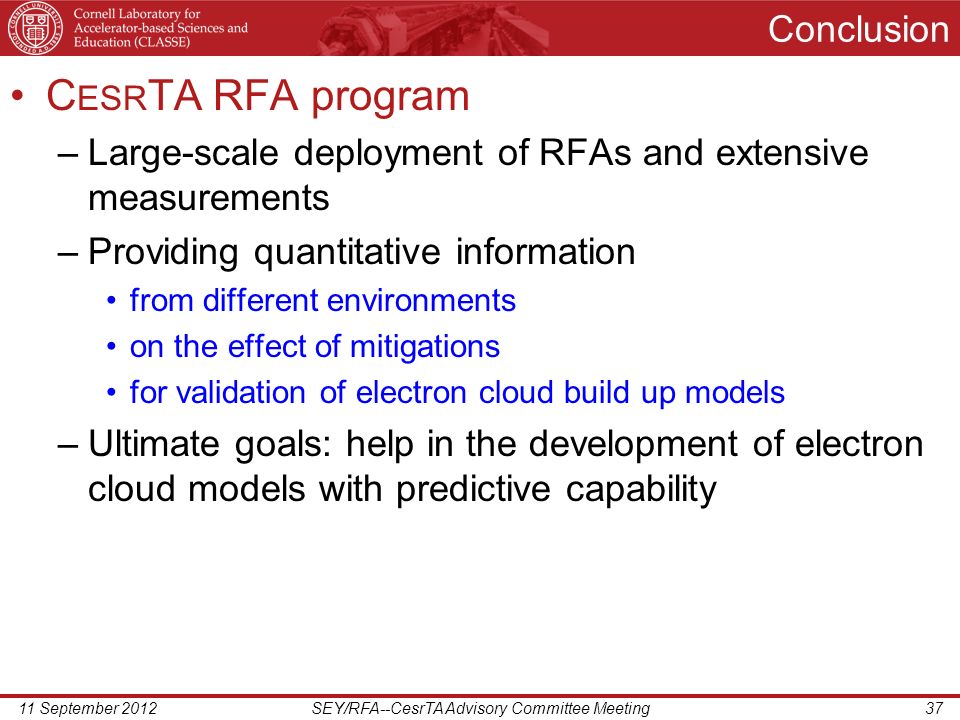 Cornell Laboratory for Accelerator-based Sciences and Education (CLASSE)

Conclusion

• CESRTA RFA program
– Large-scale deployment of RFAs and extensive measurements
– Providing quantitative information
• from different environments
• on the effect of mitigations
• for validation of electron cloud build up models
– Ultimate goals: help in the development of electron cloud models with predictive capability

11 September 2012 SEY/RFA--CesrTA Advisory Committee Meeting 37